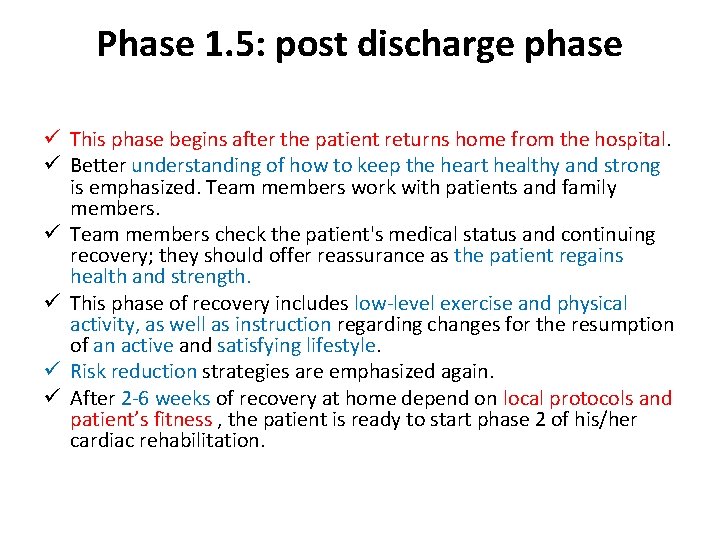 Phase 1.5: post discharge phase

✓ This phase begins after the patient returns home from the hospital.
✓ Better understanding of how to keep the heart healthy and strong is emphasized. Team members work with patients and family members.
✓ Team members check the patient's medical status and continuing recovery; they should offer reassurance as the patient regains health and strength.
✓ This phase of recovery includes low-level exercise and physical activity, as well as instruction regarding changes for the resumption of an active and satisfying lifestyle.
✓ Risk reduction strategies are emphasized again.
✓ After 2-6 weeks of recovery at home depend on local protocols and patient's fitness , the patient is ready to start phase 2 of his/her cardiac rehabilitation.